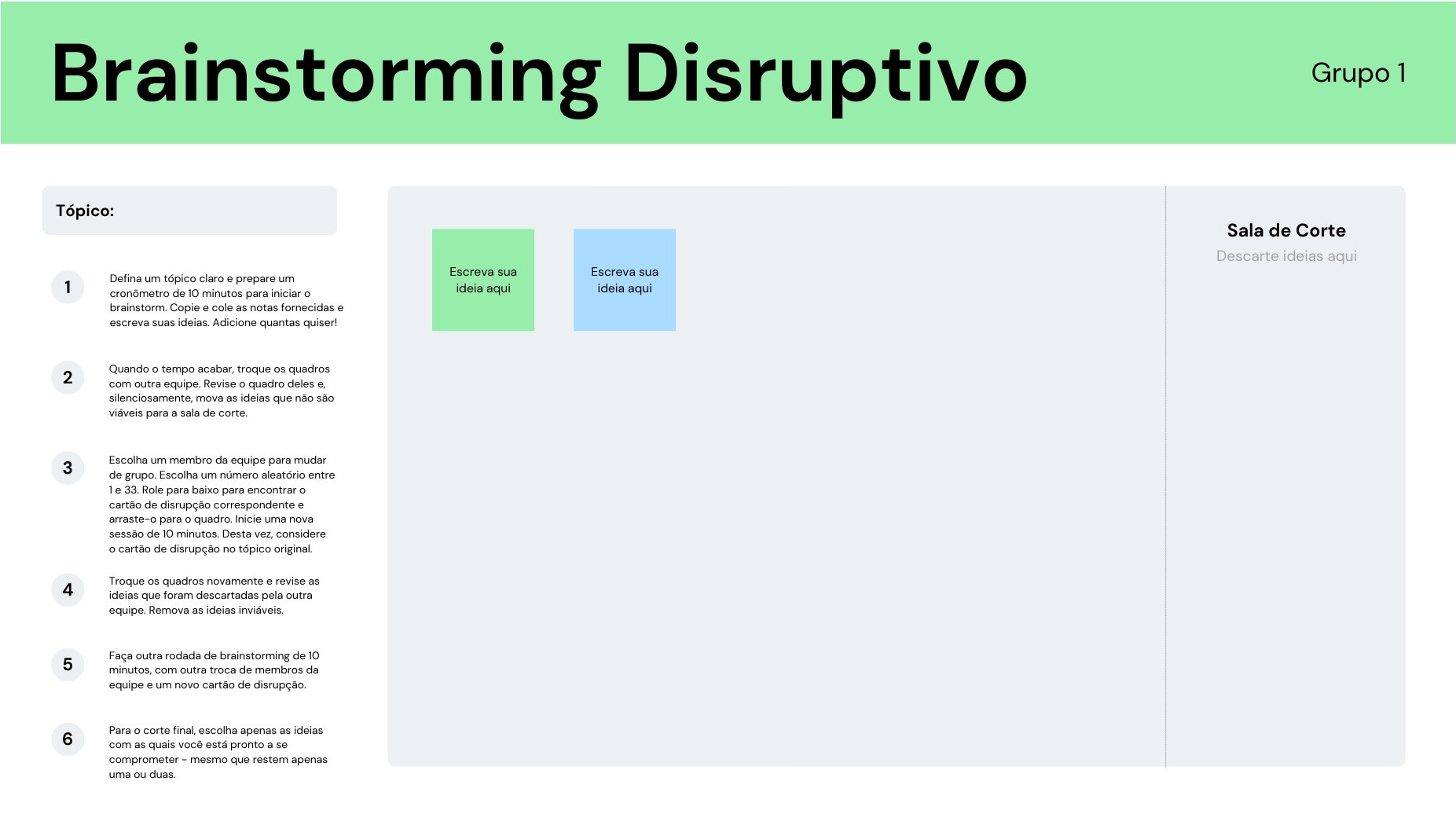 Brainstorming Disruptivo

Grupo 1

Tópico:

1

Defina um tópico claro e prepare um cronômetro de 10 minutos para iniciar o brainstorm. Copie e cole as notas fornecidas e escreva suas ideias. Adicione quantas quiser!

2

Quando o tempo acabar, troque os quadros com outra equipe. Revise o quadro deles e, silenciosamente, mova as ideias que não são viáveis para a sala de corte.

3

Escolha um membro da equipe para mudar de grupo. Escolha um número aleatório entre 1 e 33. Role para baixo para encontrar o cartão de disrupção correspondente e arraste-o para o quadro. Inicie uma nova sessão de 10 minutos. Desta vez, considere o cartão de disrupção no tópico original.

4

Troque os quadros novamente e revise as ideias que foram descartadas pela outra equipe. Remova as ideias inviáveis.

5

Faça outra rodada de brainstorming de 10 minutos, com outra troca de membros da equipe e um novo cartão de disrupção.

6

Para o corte final, escolha apenas as ideias com as quais você está pronto a se comprometer - mesmo que restem apenas uma ou duas.

Escreva sua ideia aqui

Escreva sua ideia aqui

Sala de Corte

Descarte ideias aqui